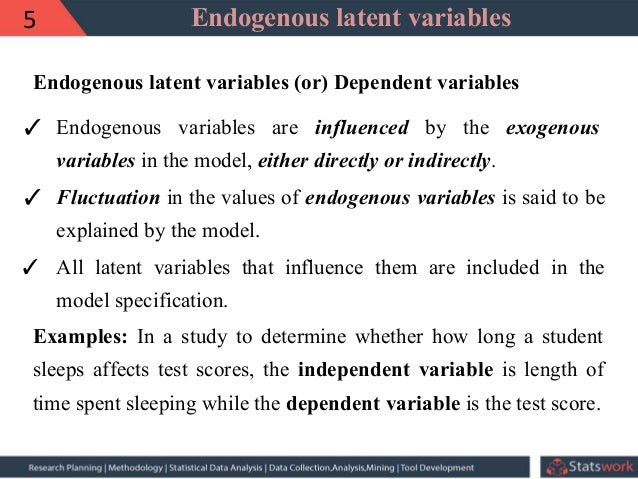 5

Endogenous latent variables

Endogenous latent variables (or) Dependent variables

✓ Endogenous variables are influenced by the exogenous variables in the model, either directly or indirectly.

✓ Fluctuation in the values of endogenous variables is said to be explained by the model.

✓ All latent variables that influence them are included in the model specification.

Examples: In a study to determine whether how long a student sleeps affects test scores, the independent variable is length of time spent sleeping while the dependent variable is the test score.

Research Planning | Methodology | Statistical Data Analysis | Data Collection,Analysis,Mining | Tool Development

Statswork